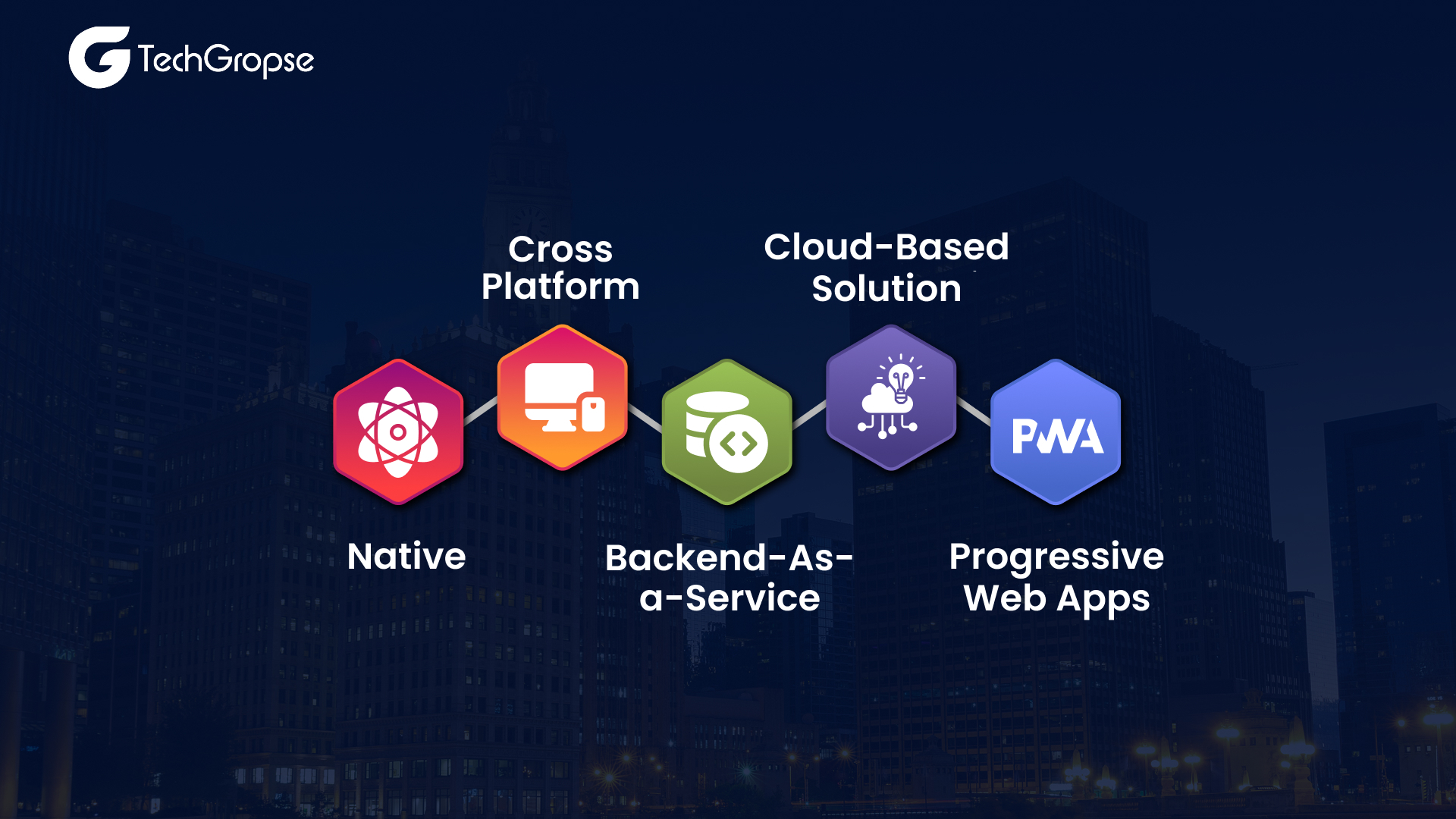 TechGropse

Cross Platform

Cloud-Based Solution

PWA

Native

Backend-As-a-Service

Progressive Web Apps